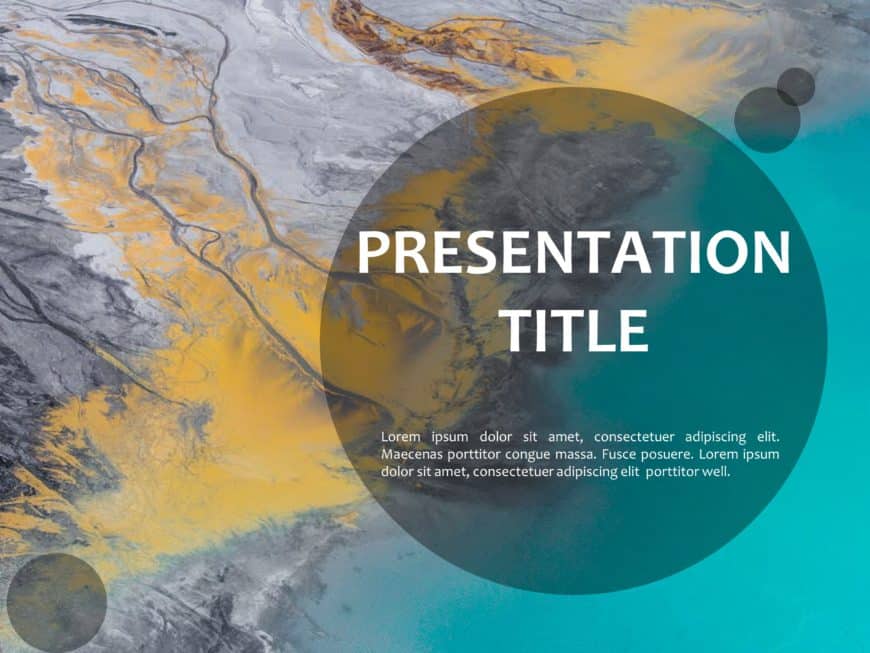 PRESENTATION TITLE

Lorem ipsum dolor sit amet, consectetuer adipiscing elit. Maecenas porttitor congue massa. Fusce posuere. Lorem ipsum dolor sit amet, consectetuer adipiscing elit porttitor well.